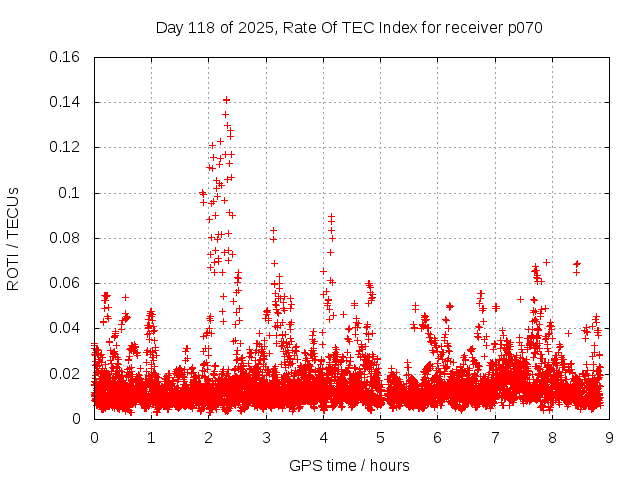 Day 118 of 2025, Rate Of TEC Index for receiver p070

ROTI / TECUs

0.16
0.14
0.12
0.1
0.08
0.06
0.04
0.02
0

0 1 2 3 4 5 6 7 8 9

GPS time / hours